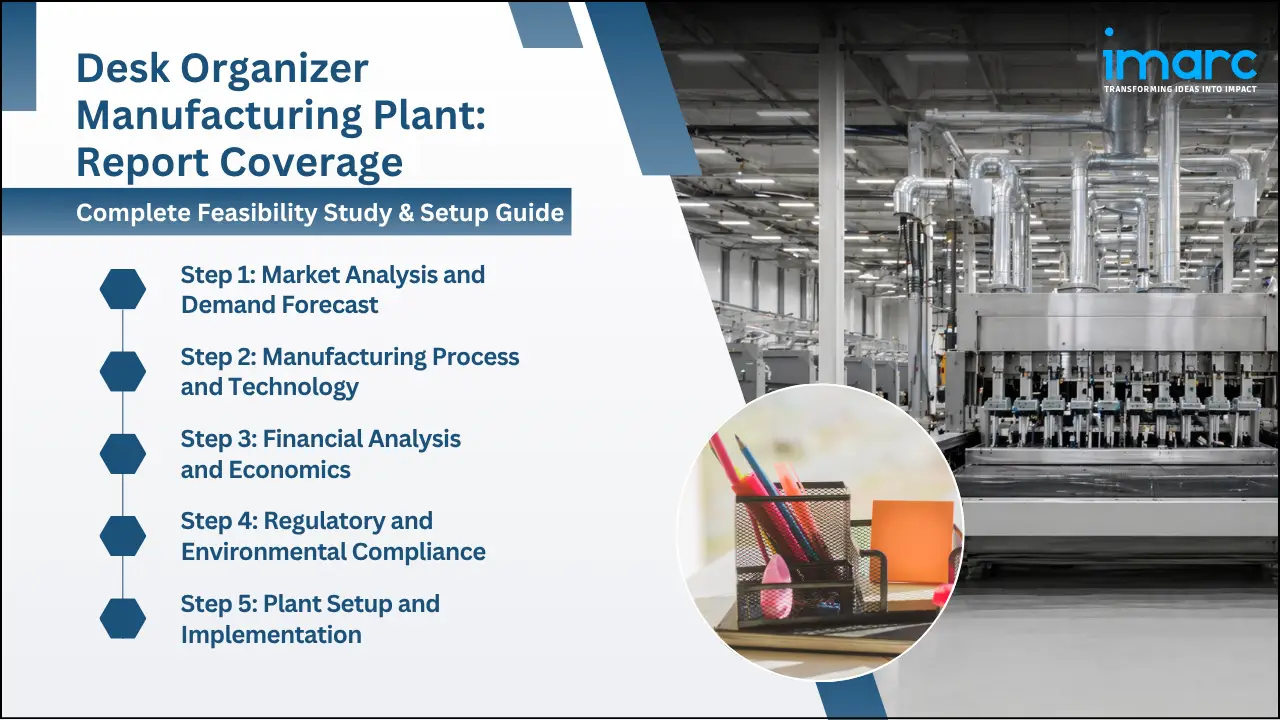 Desk Organizer Manufacturing Plant: Report Coverage

Complete Feasibility Study & Setup Guide

Step 1: Market Analysis and Demand Forecast

Step 2: Manufacturing Process and Technology

Step 3: Financial Analysis and Economics

Step 4: Regulatory and Environmental Compliance

Step 5: Plant Setup and Implementation

imarc
TRANSFORMING IDEAS INTO IMPACT